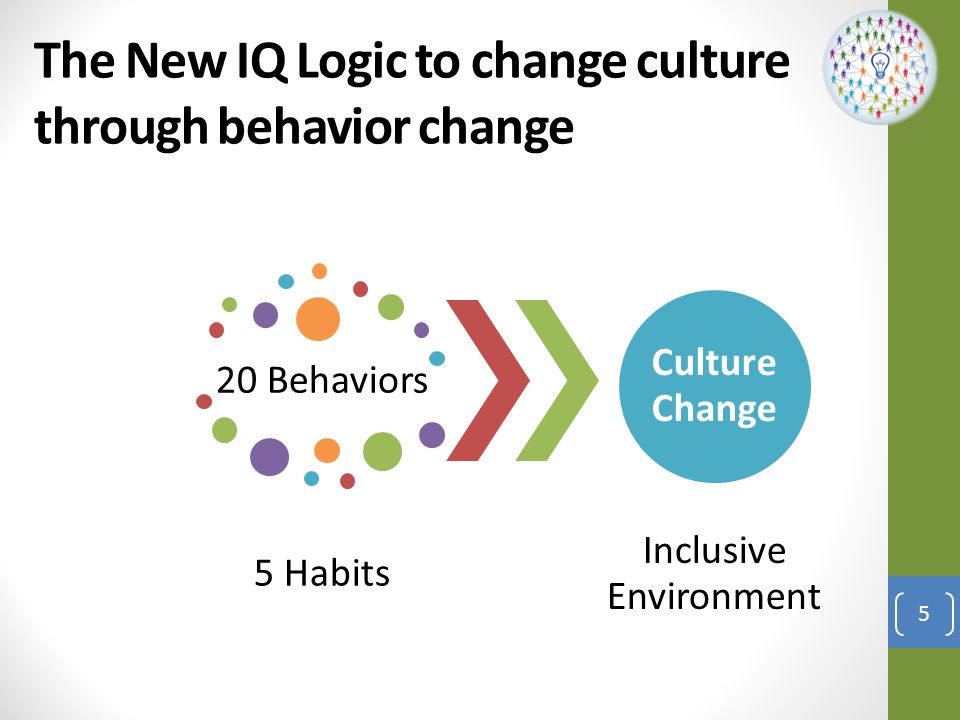 The New IQ Logic to change culture through behavior change

20 Behaviors

Culture Change

5 Habits

Inclusive Environment

5